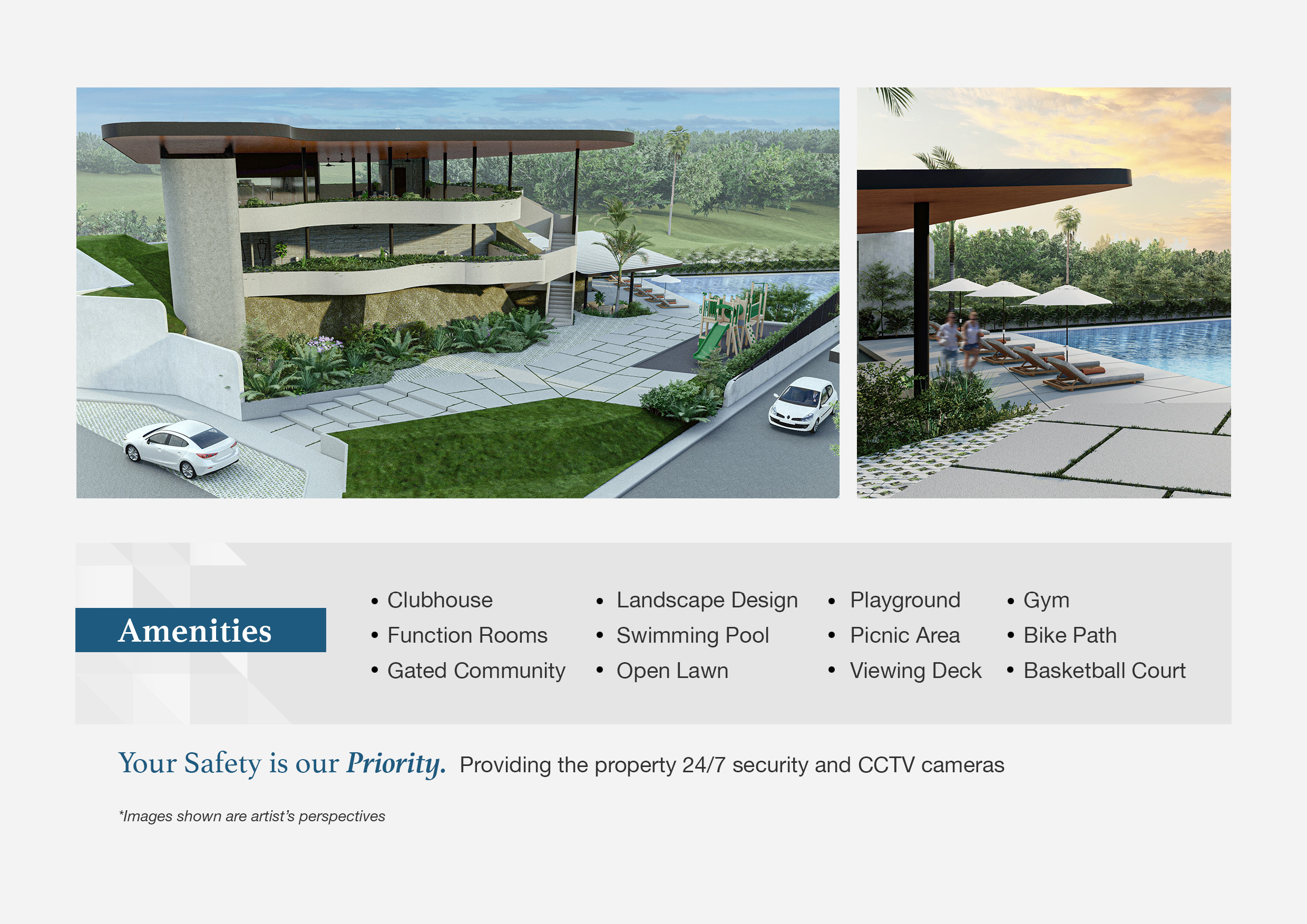 Amenities

• Clubhouse
• Function Rooms
• Gated Community

• Landscape Design
• Swimming Pool
• Open Lawn

• Playground
• Picnic Area
• Viewing Deck

• Gym
• Bike Path
• Basketball Court

Your Safety is our Priority. Providing the property 24/7 security and CCTV cameras

*Images shown are artist's perspectives